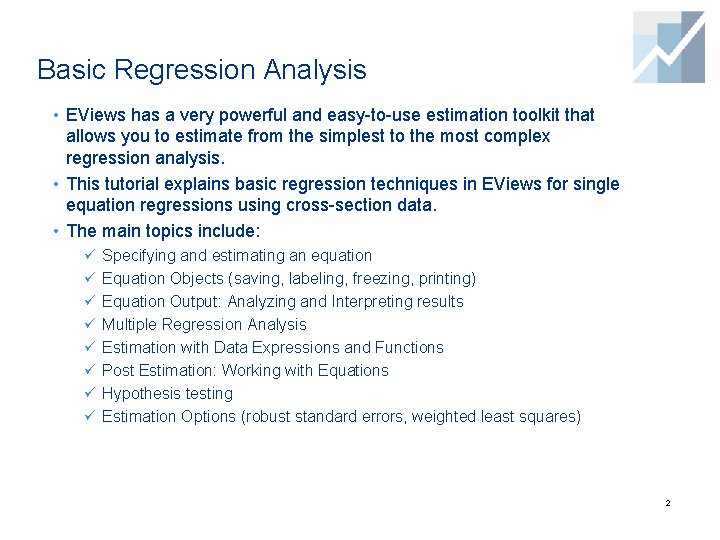 Basic Regression Analysis

• EViews has a very powerful and easy-to-use estimation toolkit that allows you to estimate from the simplest to the most complex regression analysis.
• This tutorial explains basic regression techniques in EViews for single equation regressions using cross-section data.
• The main topics include:
✓ Specifying and estimating an equation
✓ Equation Objects (saving, labeling, freezing, printing)
✓ Equation Output: Analyzing and Interpreting results
✓ Multiple Regression Analysis
✓ Estimation with Data Expressions and Functions
✓ Post Estimation: Working with Equations
✓ Hypothesis testing
✓ Estimation Options (robust standard errors, weighted least squares)

2